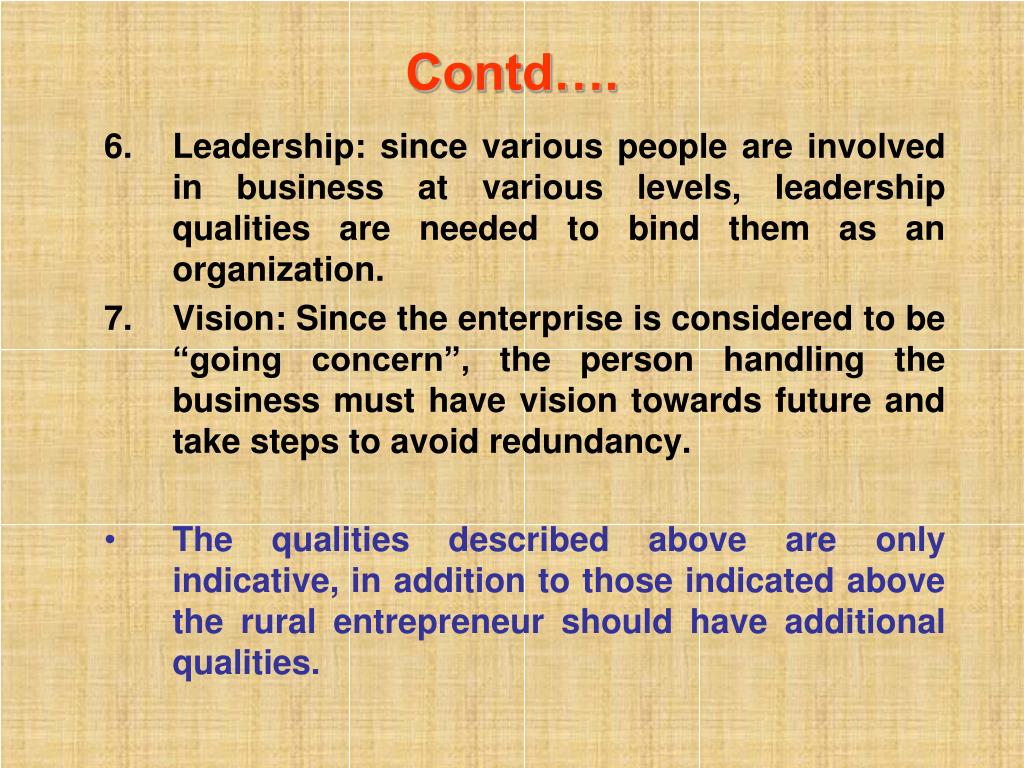 Contd….

6. Leadership: since various people are involved in business at various levels, leadership qualities are needed to bind them as an organization.

7. Vision: Since the enterprise is considered to be “going concern”, the person handling the business must have vision towards future and take steps to avoid redundancy.

• The qualities described above are only indicative, in addition to those indicated above the rural entrepreneur should have additional qualities.